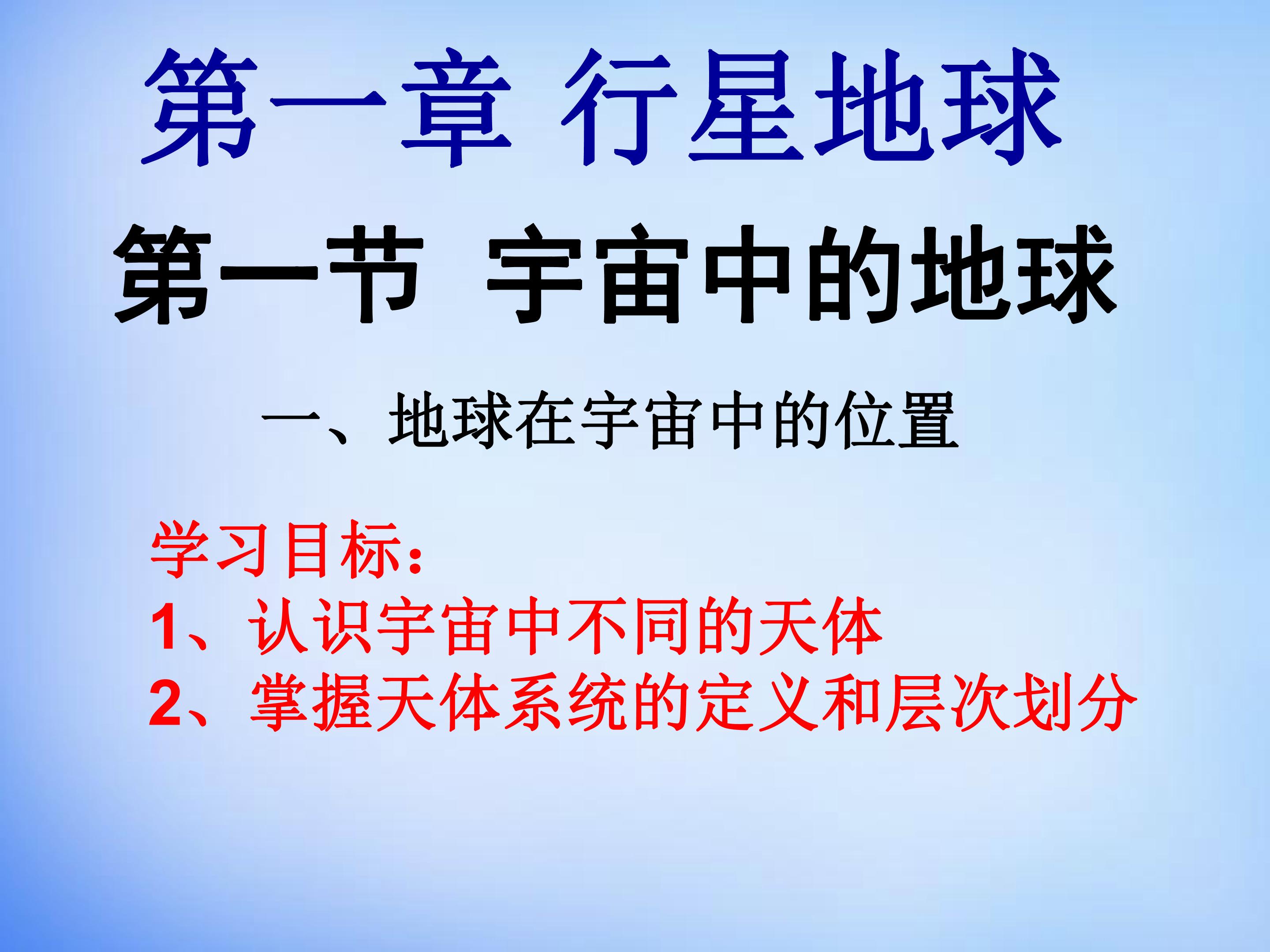 第一章 行星地球

第一节 宇宙中的地球

一、地球在宇宙中的位置

学习目标：
1、认识宇宙中不同的天体
2、掌握天体系统的定义和层次划分